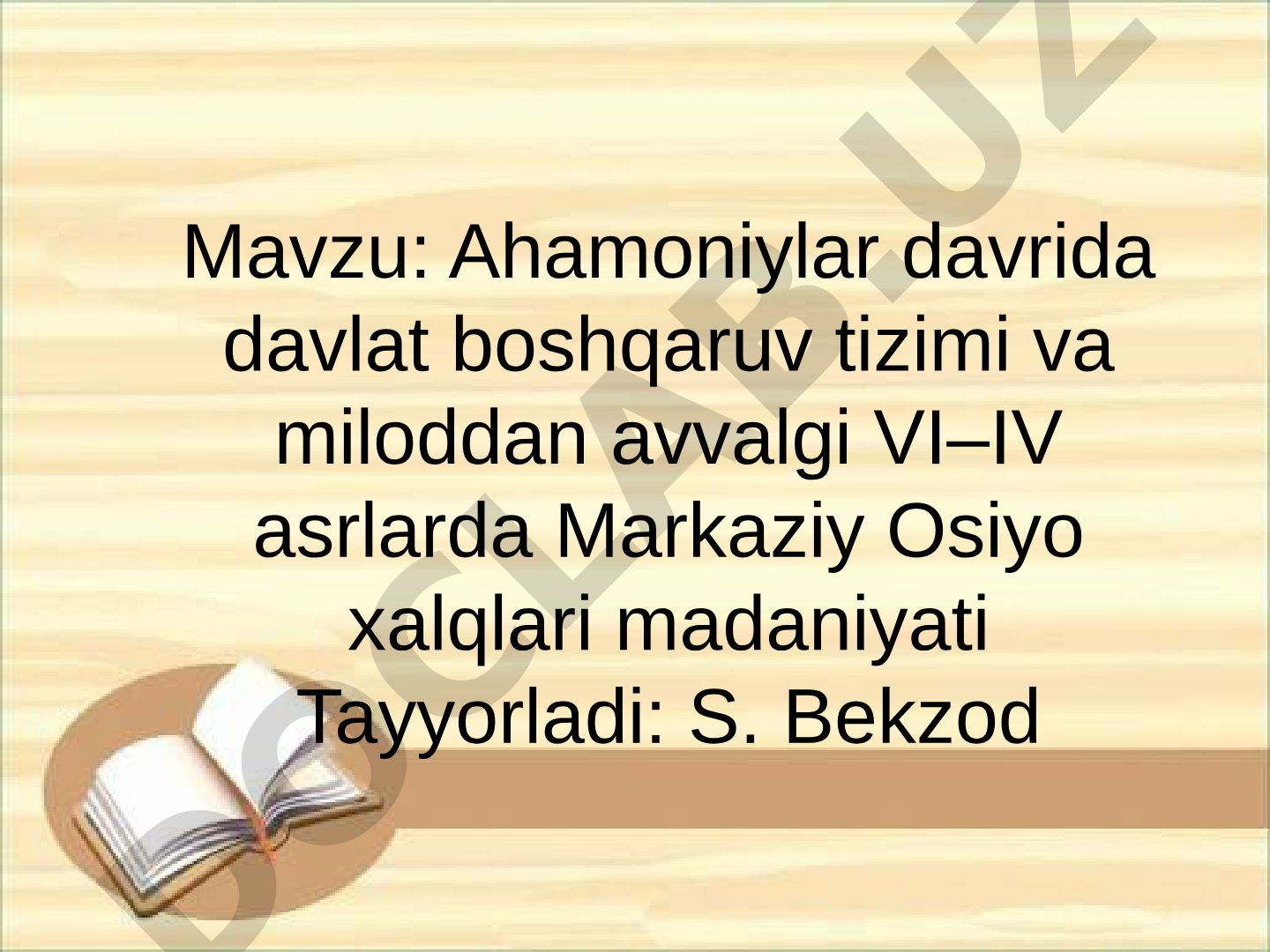 Mavzu: Ahamoniylar davrida davlat boshqaruv tizimi va miloddan avvalgi VI–IV asrlarda Markaziy Osiyo xalqlari madaniyati
Tayyorladi: S. Bekzod

DOCLAB.UZ